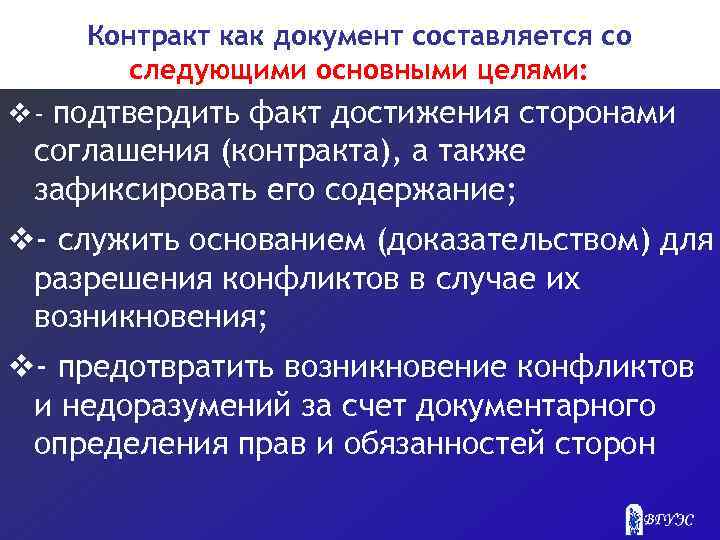 Контракт как документ составляется со следующими основными целями:

❖- подтвердить факт достижения сторонами соглашения (контракта), а также зафиксировать его содержание;

❖- служить основанием (доказательством) для разрешения конфликтов в случае их возникновения;

❖- предотвратить возникновение конфликтов и недоразумений за счет документарного определения прав и обязанностей сторон

ВГУЭС